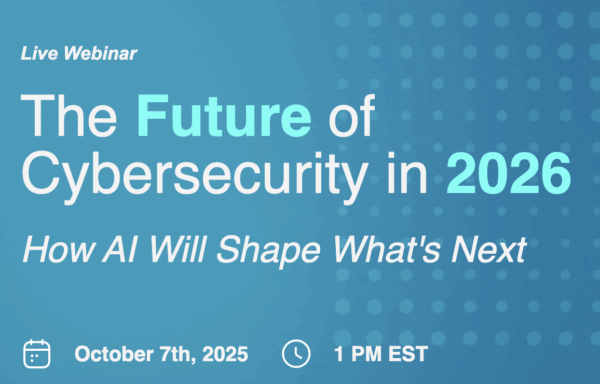 Live Webinar

The Future of Cybersecurity in 2026

How AI Will Shape What's Next

October 7th, 2025

1 PM EST